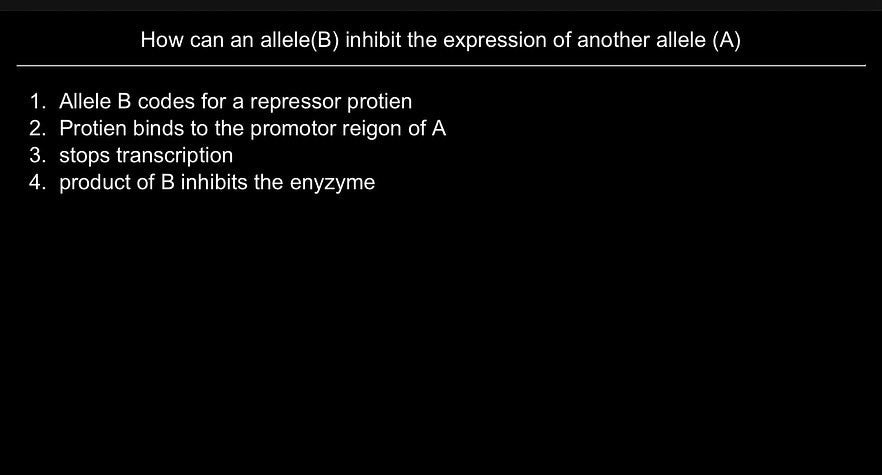 How can an allele(B) inhibit the expression of another allele (A)

1. Allele B codes for a repressor protien
2. Protien binds to the promotor reigon of A
3. stops transcription
4. product of B inhibits the enyzyme